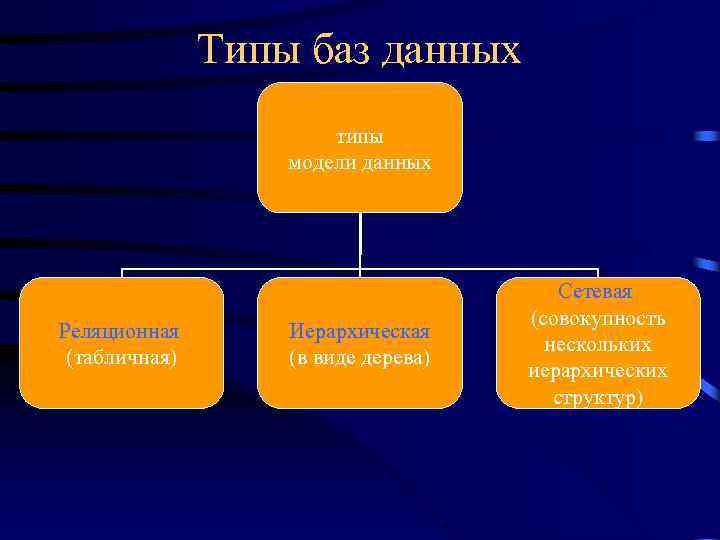 Типы баз данных

типы
модели данных

Реляционная
(табличная)

Иерархическая
(в виде дерева)

Сетевая
(совокупность
нескольких
иерархических
структур)